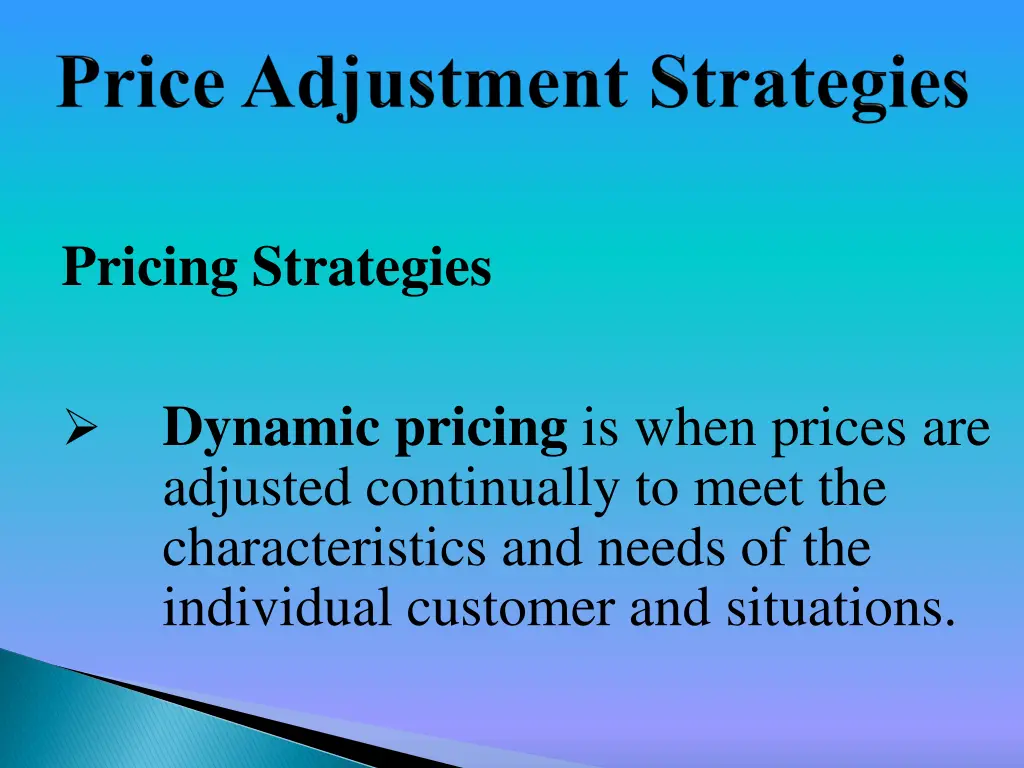 Price Adjustment Strategies

Pricing Strategies

➢ Dynamic pricing is when prices are adjusted continually to meet the characteristics and needs of the individual customer and situations.